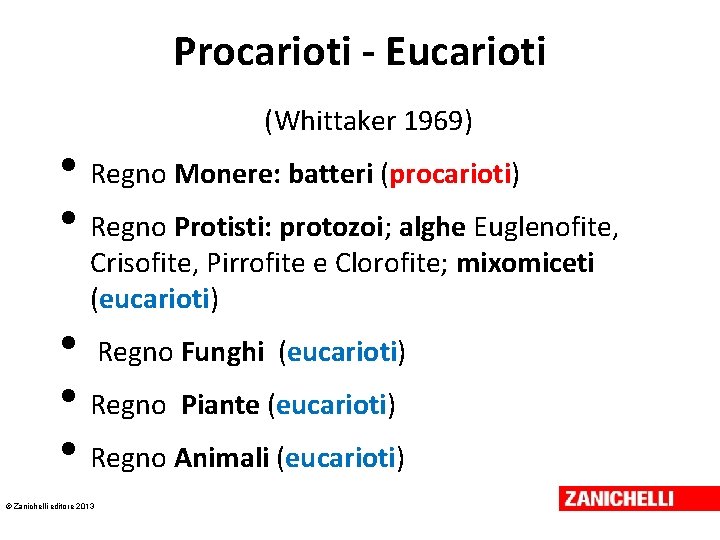 Procarioti - Eucarioti

(Whittaker 1969)

• Regno Monere: batteri (procarioti)

• Regno Protisti: protozoi; alghe Euglenofite, Crisofite, Pirrofite e Clorofite; mixomiceti (eucarioti)

• Regno Funghi (eucarioti)

• Regno Piante (eucarioti)

• Regno Animali (eucarioti)

© Zanichelli editore 2013

ZANICHELLI